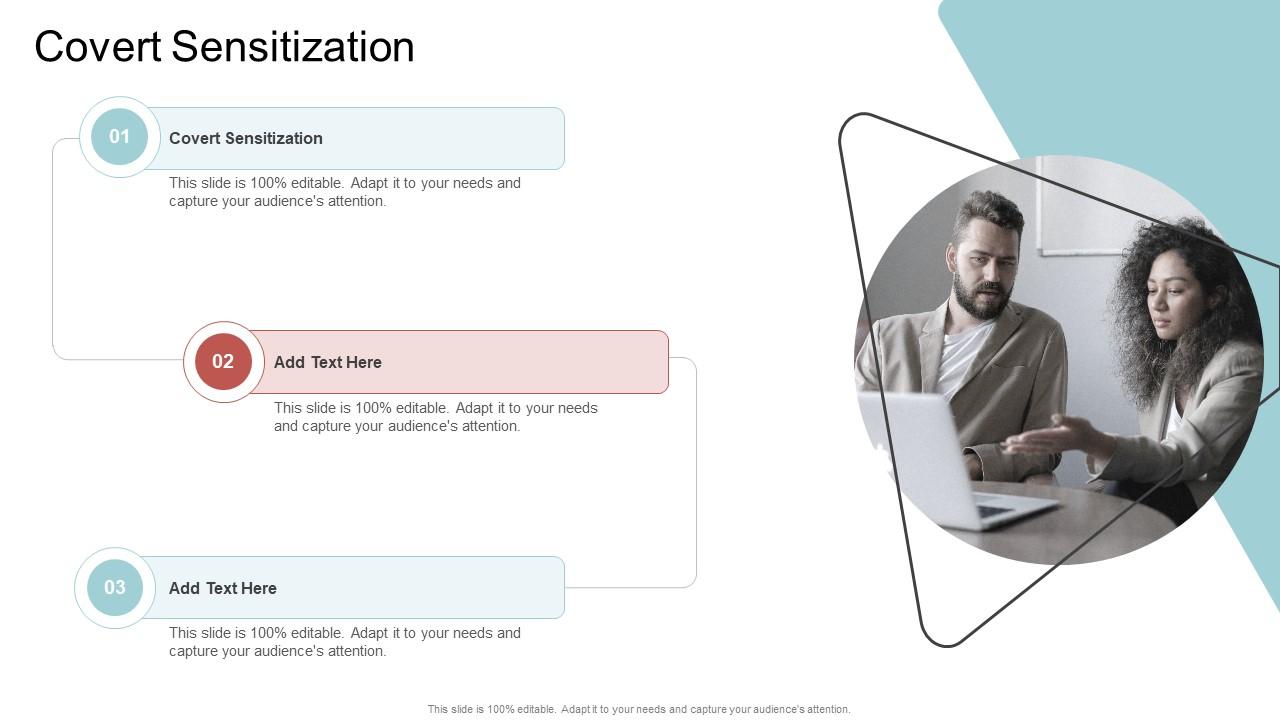 Covert Sensitization

01

Covert Sensitization

This slide is 100% editable. Adapt it to your needs and capture your audience's attention.

02

Add Text Here

This slide is 100% editable. Adapt it to your needs and capture your audience's attention.

03

Add Text Here

This slide is 100% editable. Adapt it to your needs and capture your audience's attention.

This slide is 100% editable. Adapt it to your needs and capture your audience's attention.